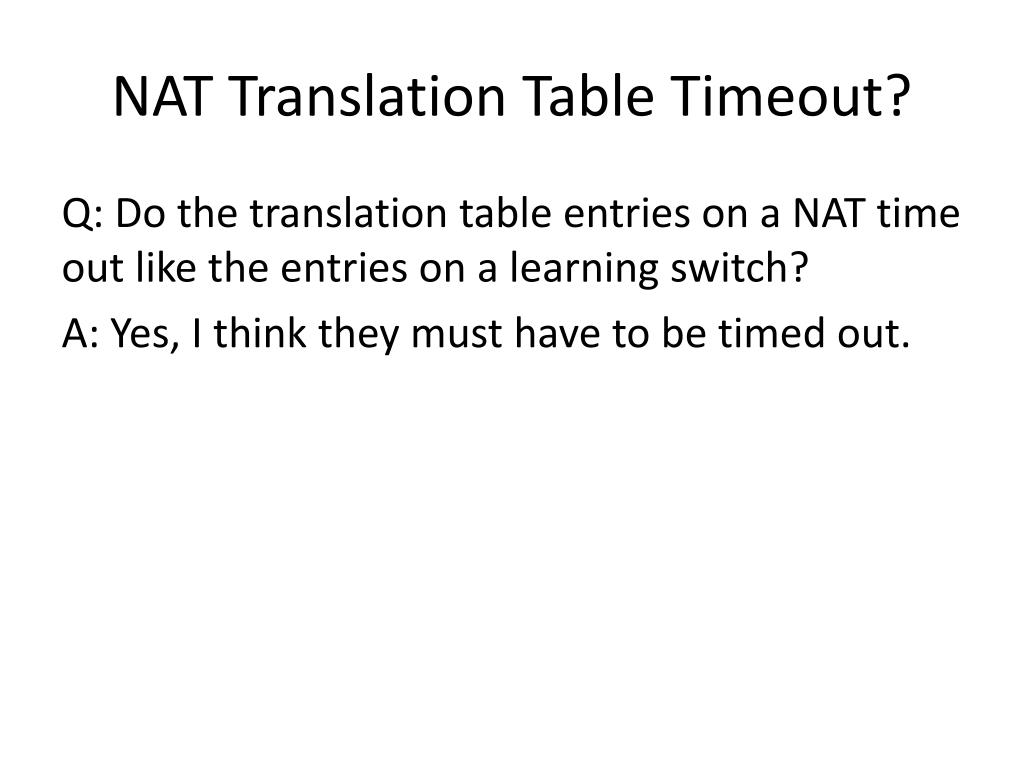 NAT Translation Table Timeout?

Q: Do the translation table entries on a NAT time out like the entries on a learning switch?

A: Yes, I think they must have to be timed out.